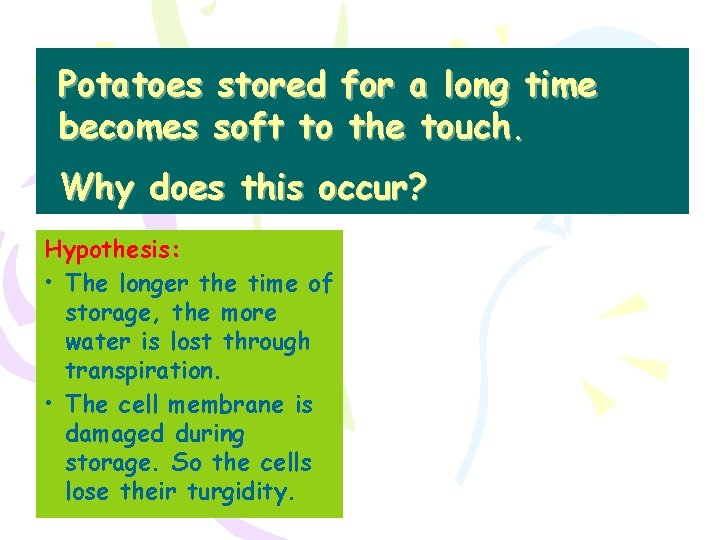 Potatoes stored for a long time becomes soft to the touch.

Why does this occur?

Hypothesis:

• The longer the time of storage, the more water is lost through transpiration.

• The cell membrane is damaged during storage. So the cells lose their turgidity.